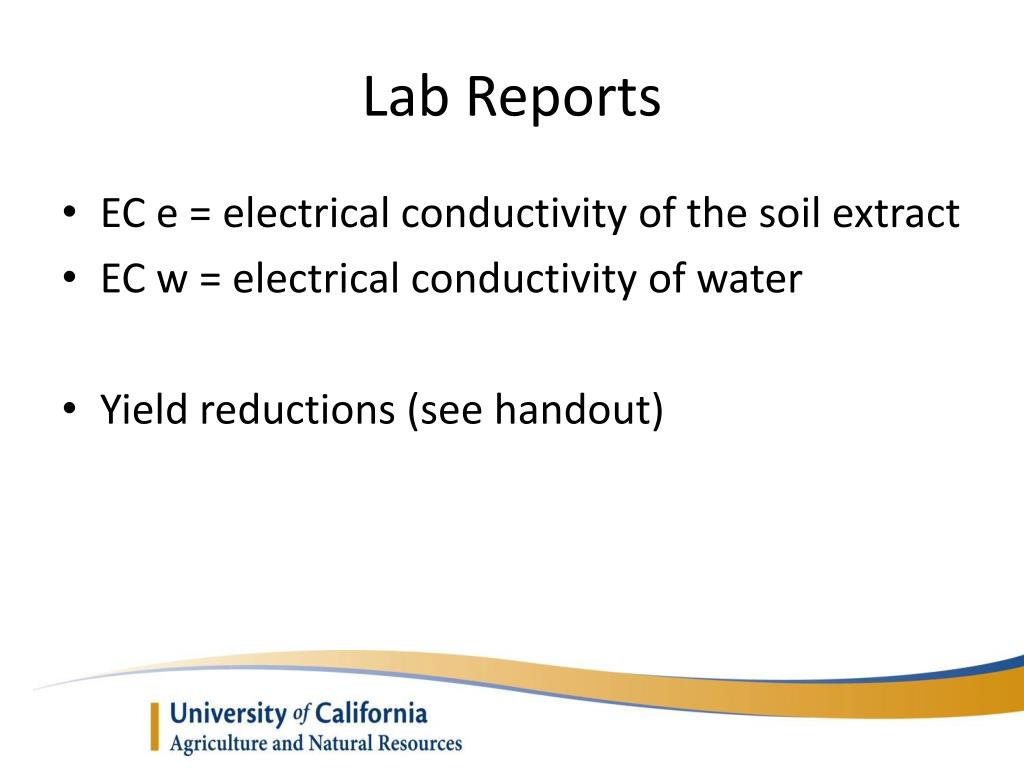 Lab Reports

• EC e = electrical conductivity of the soil extract
• EC w = electrical conductivity of water

• Yield reductions (see handout)

University of California
Agriculture and Natural Resources